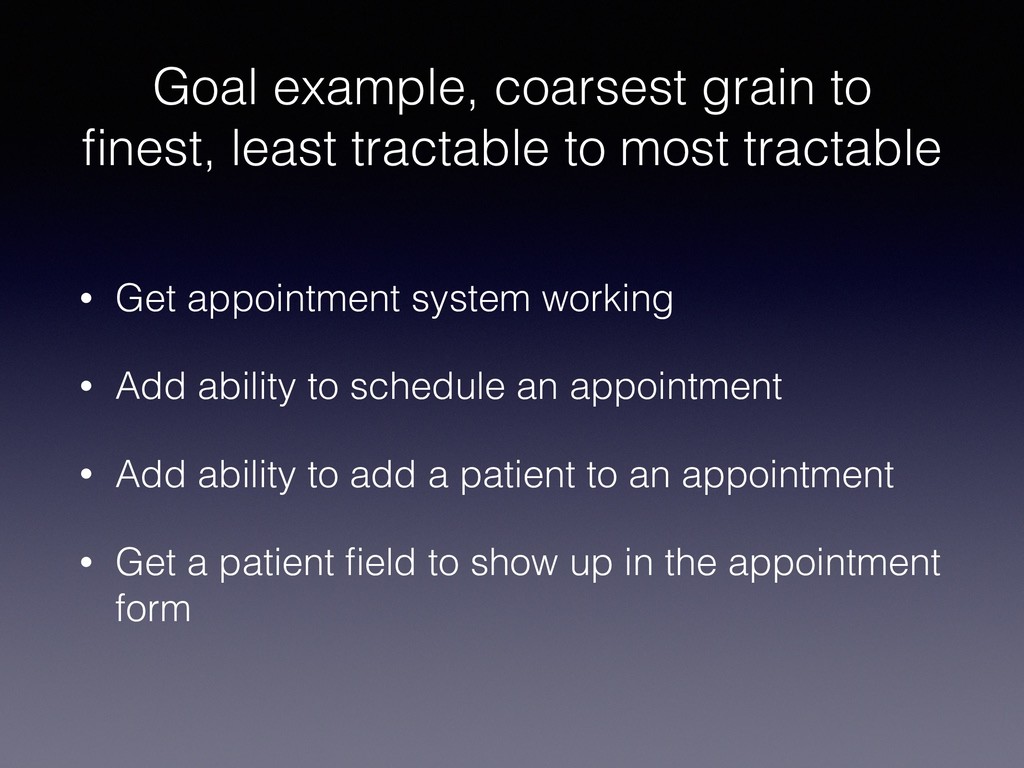 Goal example, coarsest grain to finest, least tractable to most tractable

• Get appointment system working

• Add ability to schedule an appointment

• Add ability to add a patient to an appointment

• Get a patient field to show up in the appointment form